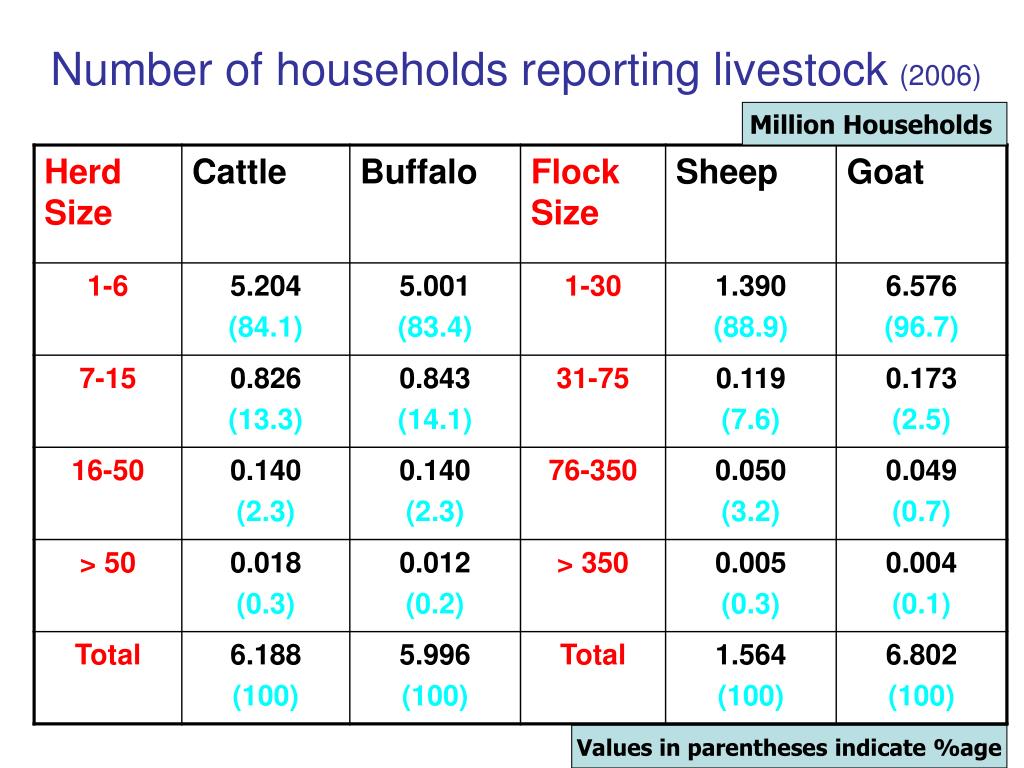 Number of households reporting livestock (2006)

Million Households

| Herd Size | Cattle | Buffalo | Flock Size | Sheep | Goat |
|---|---|---|---|---|---|
| 1-6 | 5.204 (84.1) | 5.001 (83.4) | 1-30 | 1.390 (88.9) | 6.576 (96.7) |
| 7-15 | 0.826 (13.3) | 0.843 (14.1) | 31-75 | 0.119 (7.6) | 0.173 (2.5) |
| 16-50 | 0.140 (2.3) | 0.140 (2.3) | 76-350 | 0.050 (3.2) | 0.049 (0.7) |
| > 50 | 0.018 (0.3) | 0.012 (0.2) | > 350 | 0.005 (0.3) | 0.004 (0.1) |
| Total | 6.188 (100) | 5.996 (100) | Total | 1.564 (100) | 6.802 (100) |

Values in parentheses indicate %age